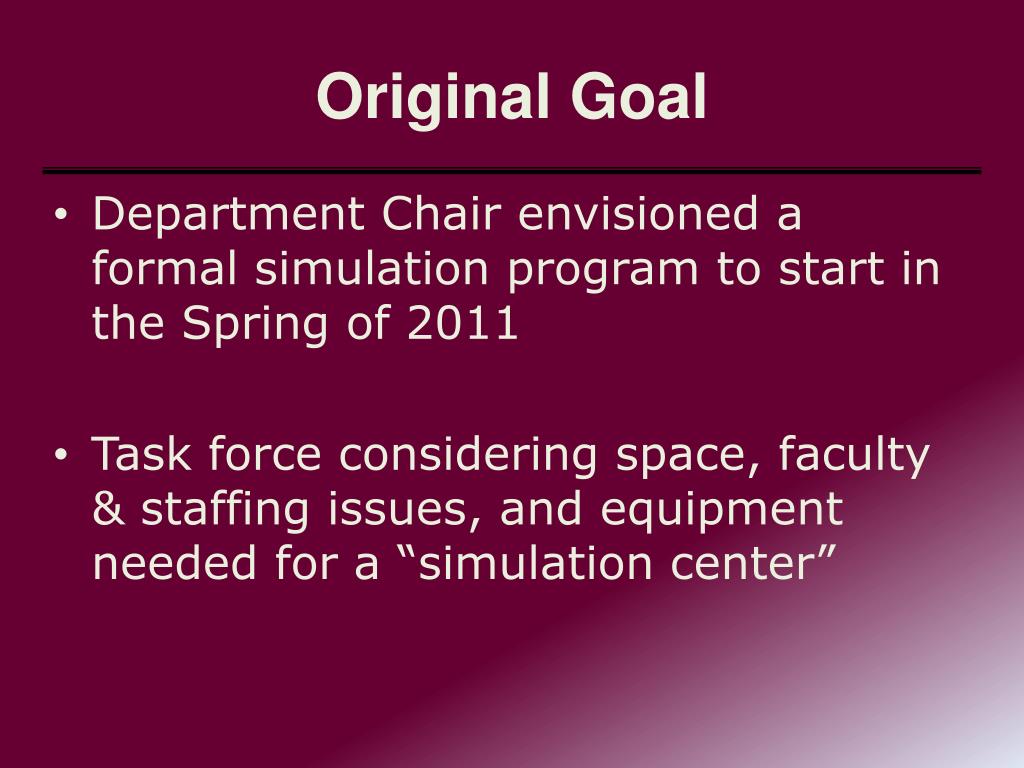 Original Goal

• Department Chair envisioned a formal simulation program to start in the Spring of 2011

• Task force considering space, faculty & staffing issues, and equipment needed for a “simulation center”